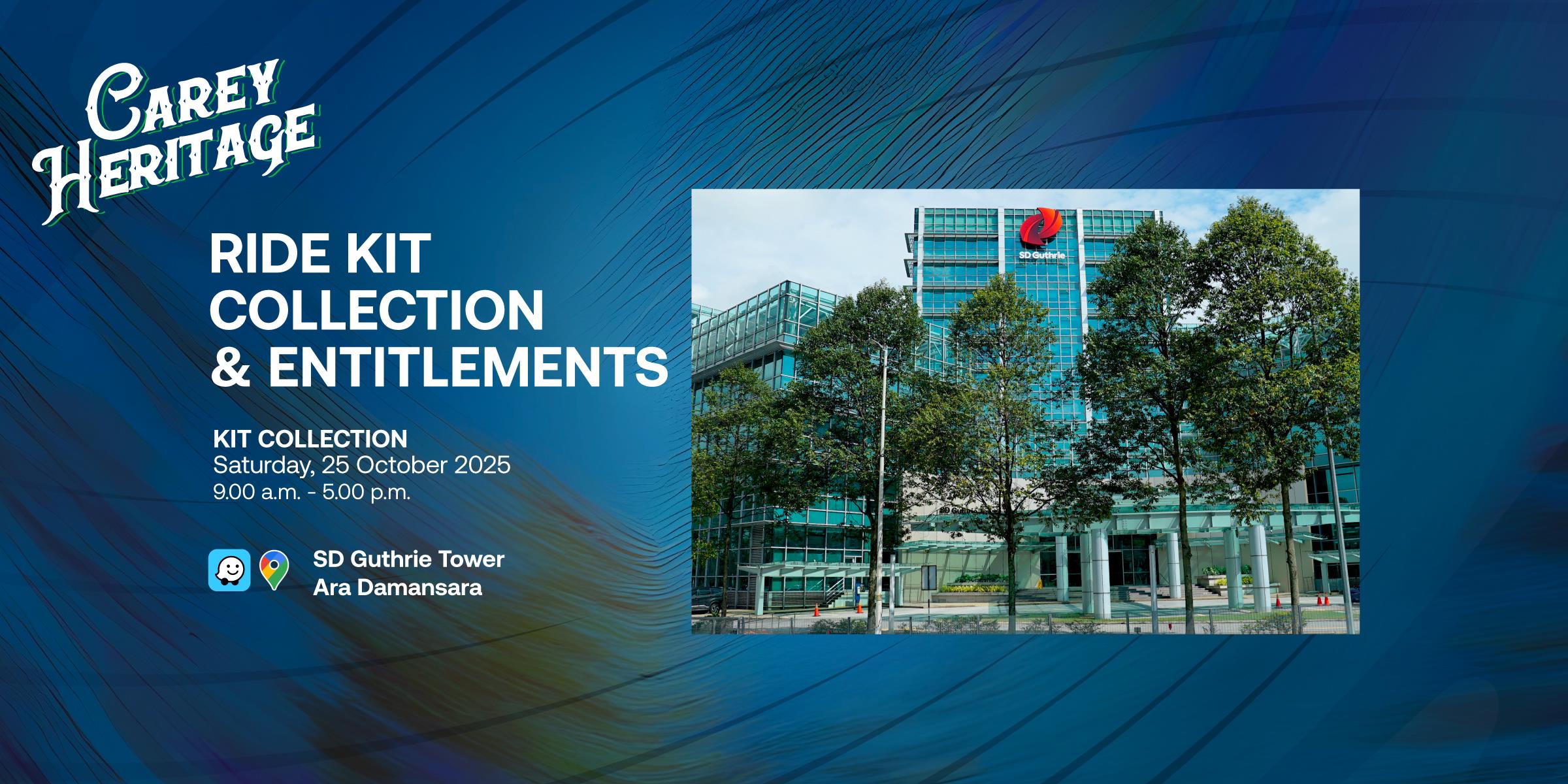 CAREY HERITAGE

RIDE KIT COLLECTION & ENTITLEMENTS

KIT COLLECTION
Saturday, 25 October 2025
9.00 a.m. - 5.00 p.m.

SD Guthrie Tower
Ara Damansara

SD Guthrie